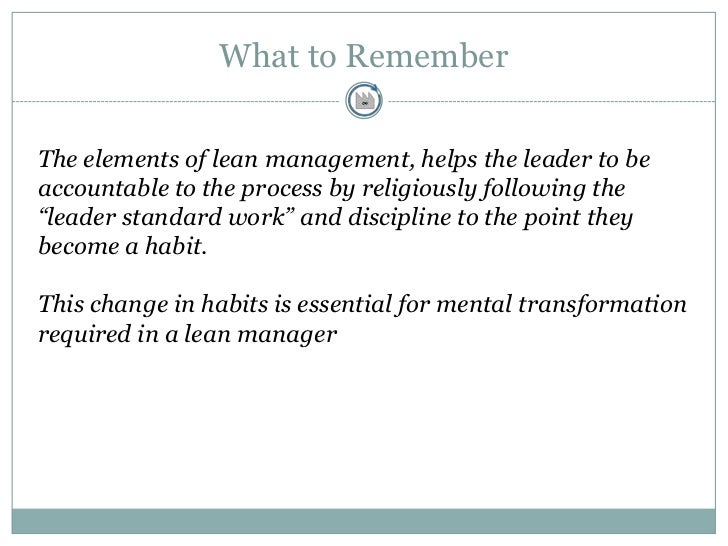 What to Remember

The elements of lean management, helps the leader to be accountable to the process by religiously following the “leader standard work” and discipline to the point they become a habit.

This change in habits is essential for mental transformation required in a lean manager